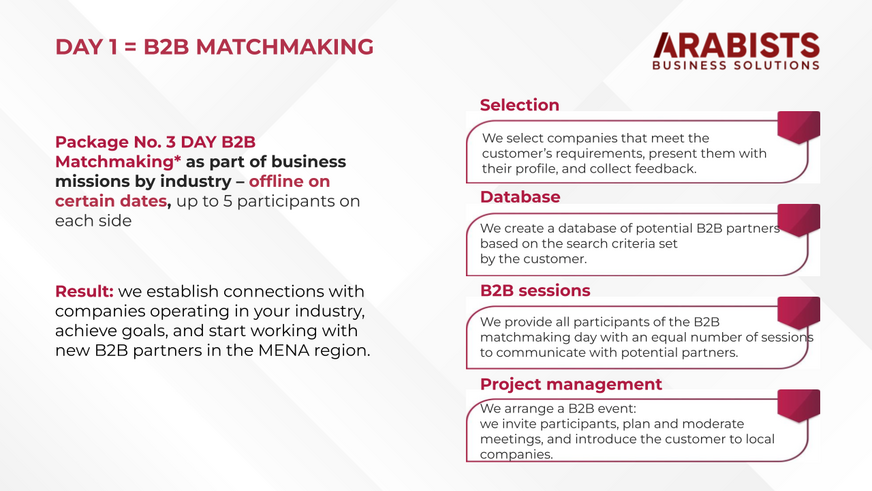 DAY 1 = B2B MATCHMAKING

ARABISTS
BUSINESS SOLUTIONS

Package No. 3 DAY B2B Matchmaking* as part of business missions by industry – offline on certain dates, up to 5 participants on each side

Result: we establish connections with companies operating in your industry, achieve goals, and start working with new B2B partners in the MENA region.

Selection

We select companies that meet the customer's requirements, present them with their profile, and collect feedback.

Database

We create a database of potential B2B partners based on the search criteria set by the customer.

B2B sessions

We provide all participants of the B2B matchmaking day with an equal number of sessions to communicate with potential partners.

Project management

We arrange a B2B event: we invite participants, plan and moderate meetings, and introduce the customer to local companies.